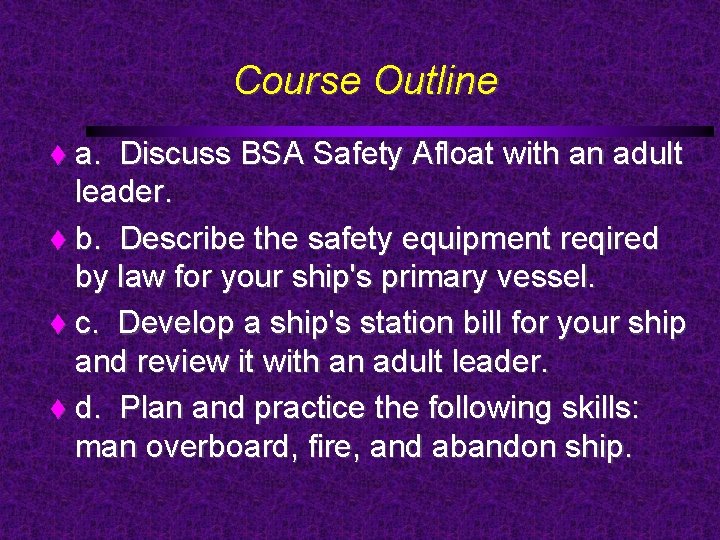 Course Outline

♦ a. Discuss BSA Safety Afloat with an adult leader.

♦ b. Describe the safety equipment reqired by law for your ship's primary vessel.

♦ c. Develop a ship's station bill for your ship and review it with an adult leader.

♦ d. Plan and practice the following skills: man overboard, fire, and abandon ship.